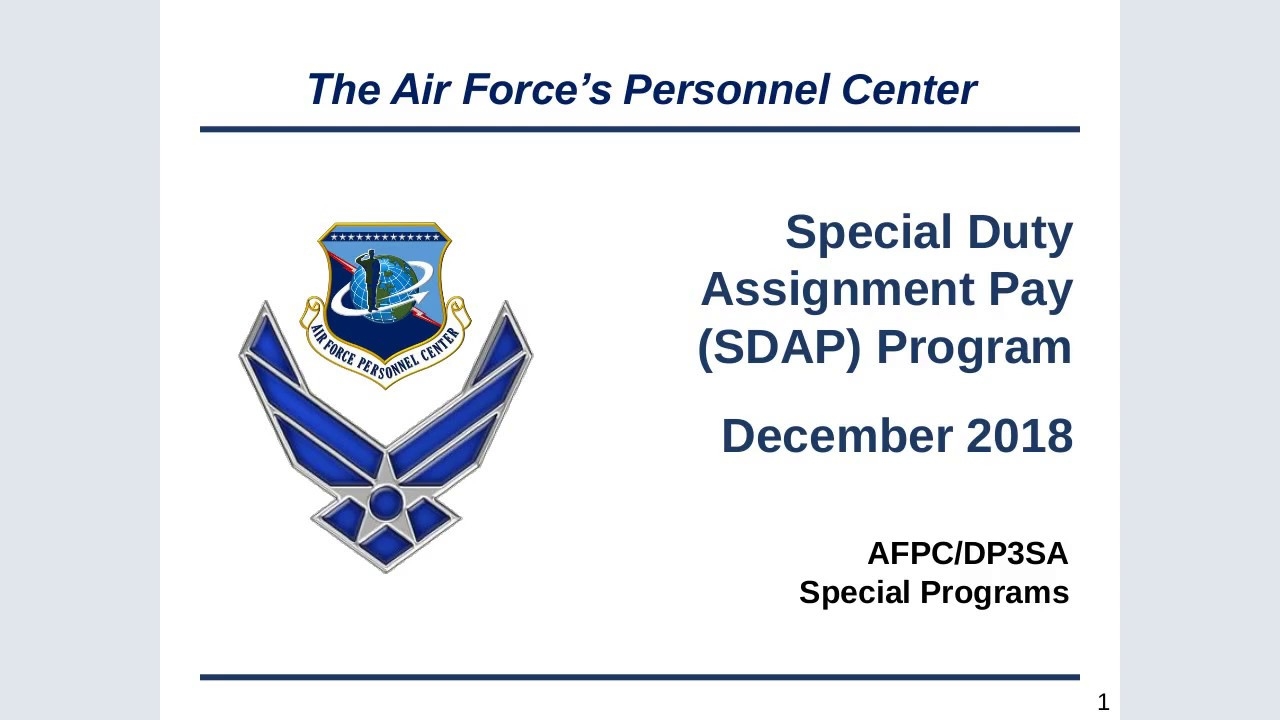 The Air Force's Personnel Center

AIR FORCE PERSONNEL CENTER

Special Duty Assignment Pay (SDAP) Program

December 2018

AFPC/DP3SA
Special Programs

1